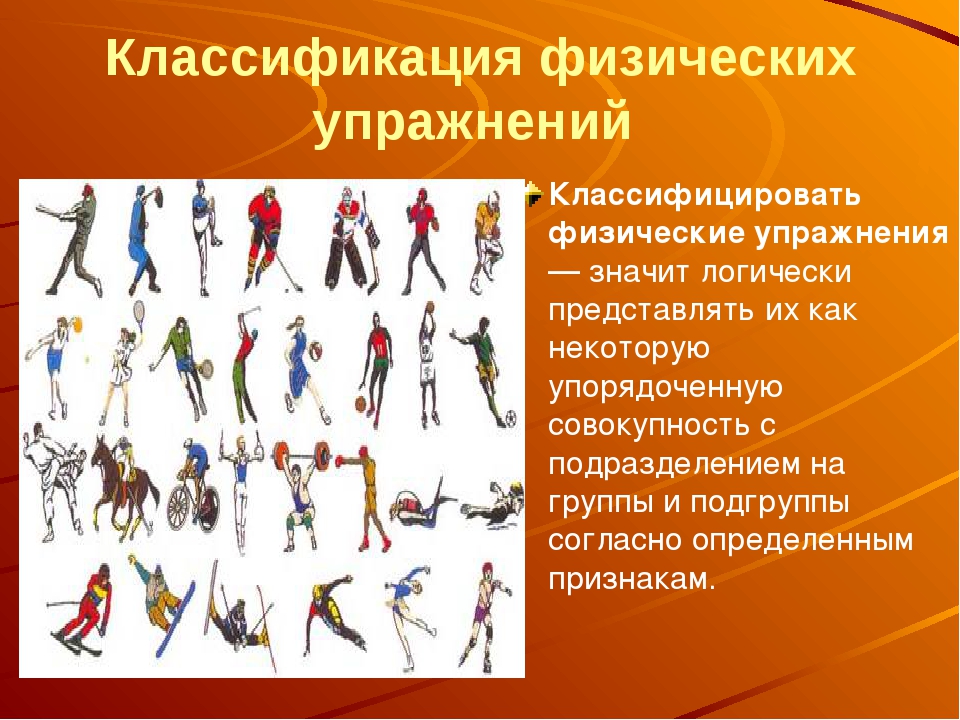 Классификация физических упражнений

Классифицировать физические упражнения — значит логически представлять их как некоторую упорядоченную совокупность с подразделением на группы и подгруппы согласно определенным признакам.